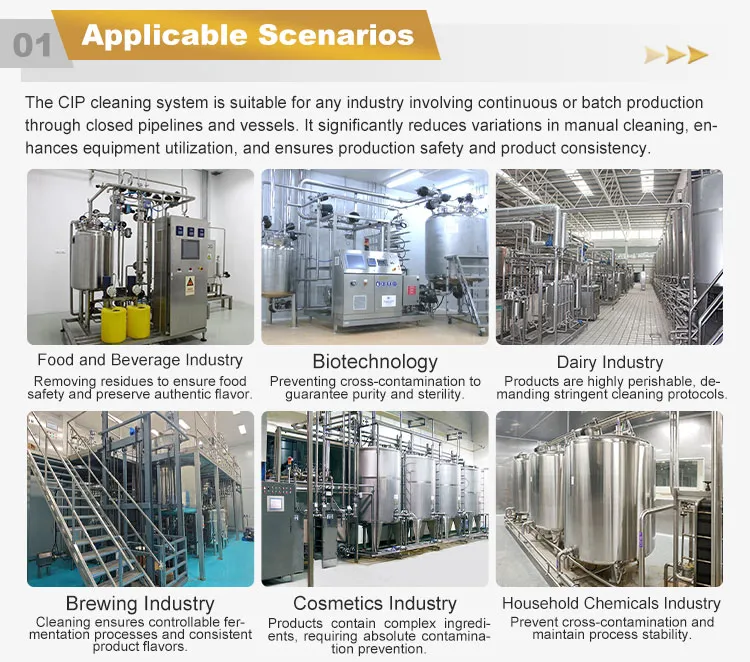 01 Applicable Scenarios

The CIP cleaning system is suitable for any industry involving continuous or batch production through closed pipelines and vessels. It significantly reduces variations in manual cleaning, enhances equipment utilization, and ensures production safety and product consistency.

Food and Beverage Industry
Removing residues to ensure food safety and preserve authentic flavor.

Biotechnology
Preventing cross-contamination to guarantee purity and sterility.

Dairy Industry
Products are highly perishable, demanding stringent cleaning protocols.

Brewing Industry
Cleaning ensures controllable fermentation processes and consistent product flavors.

Cosmetics Industry
Products contain complex ingredients, requiring absolute contamination prevention.

Household Chemicals Industry
Prevent cross-contamination and maintain process stability.